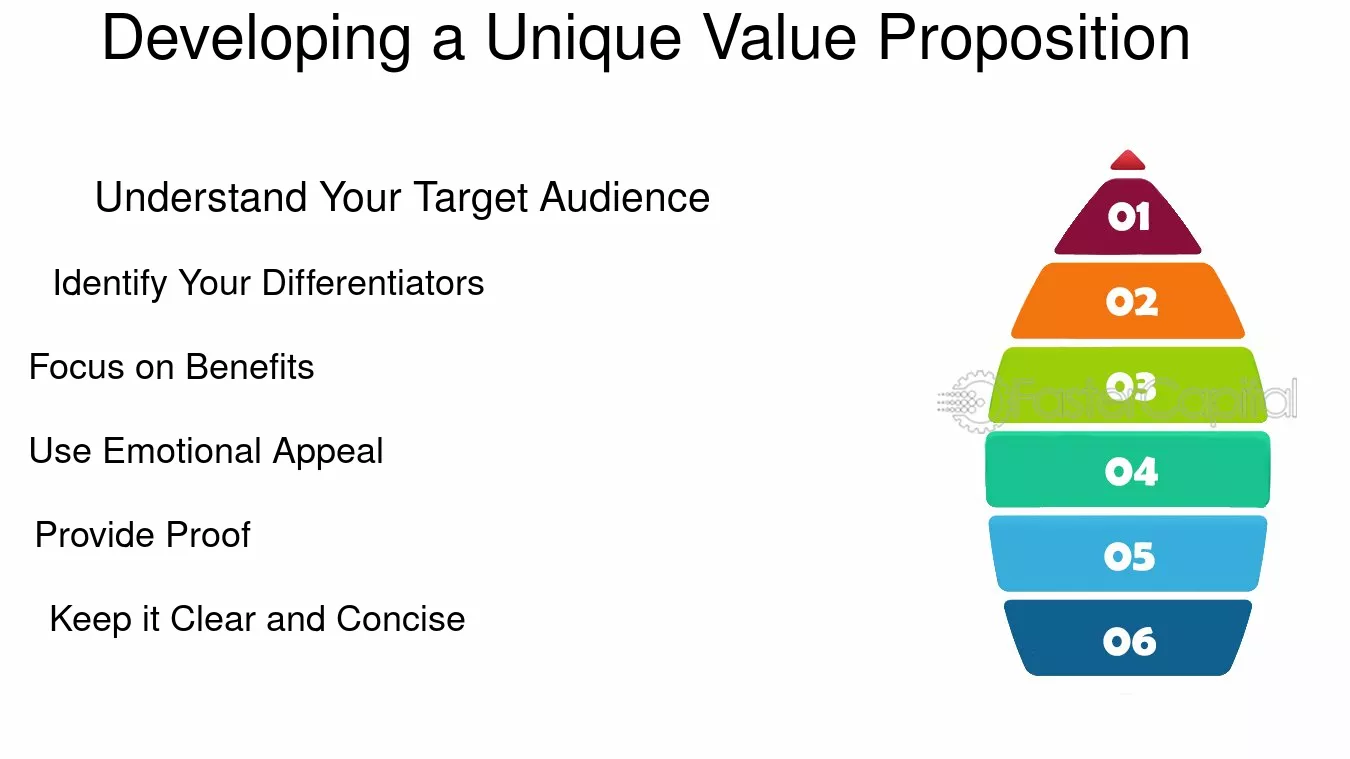 Developing a Unique Value Proposition

Understand Your Target Audience

Identify Your Differentiators

Focus on Benefits

Use Emotional Appeal

Provide Proof

Keep it Clear and Concise

01

02

03

04

05

06

FasterCapital